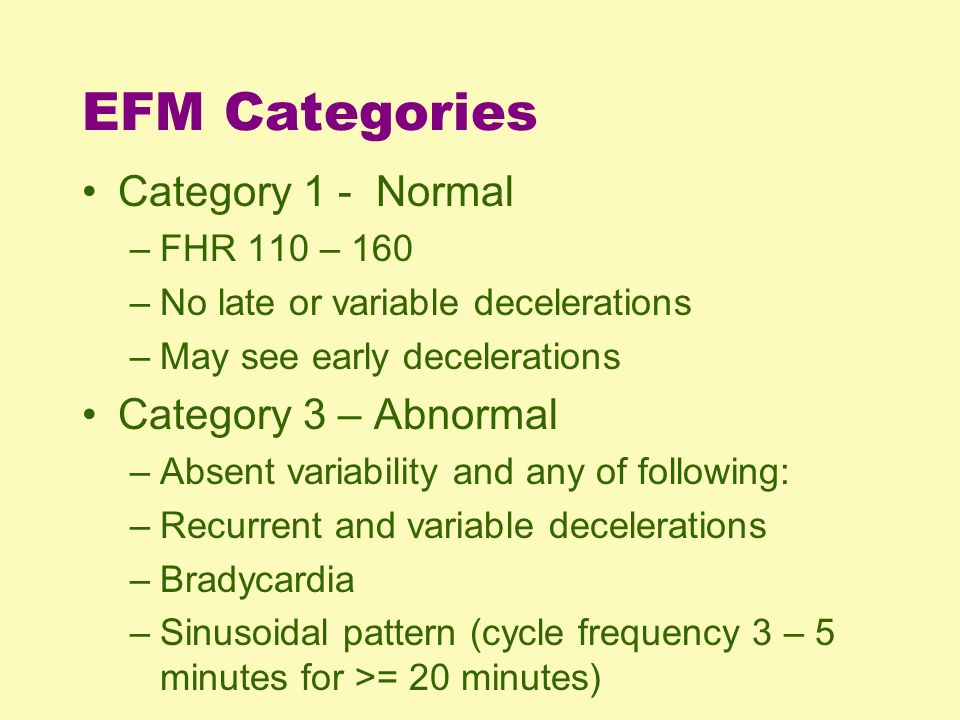 EFM Categories

• Category 1 - Normal
– FHR 110 – 160
– No late or variable decelerations
– May see early decelerations
• Category 3 – Abnormal
– Absent variability and any of following:
– Recurrent and variable decelerations
– Bradycardia
– Sinusoidal pattern (cycle frequency 3 – 5 minutes for >= 20 minutes)